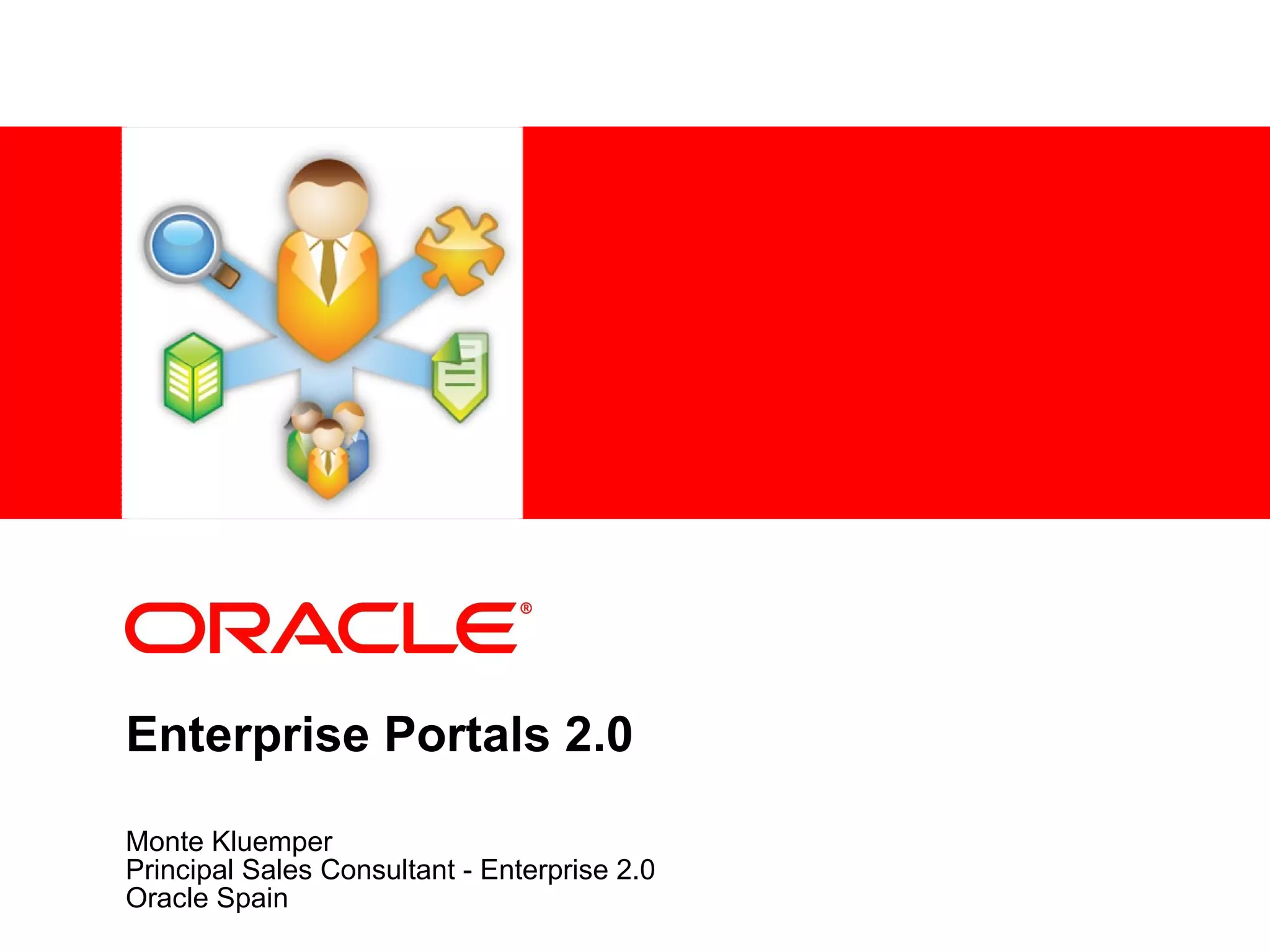 ORACLE®

Enterprise Portals 2.0

Monte Kluemper
Principal Sales Consultant - Enterprise 2.0
Oracle Spain